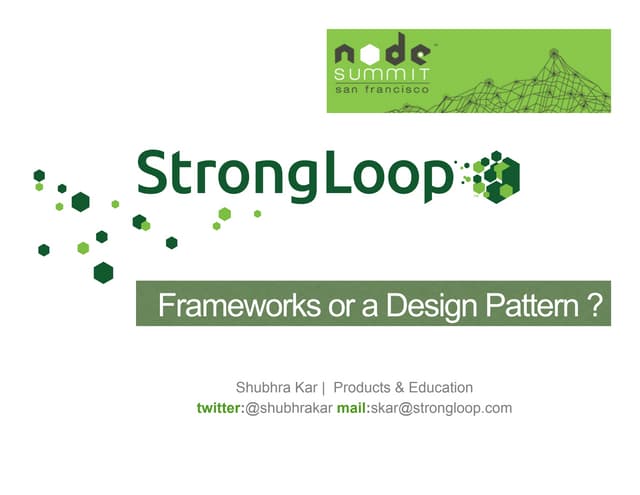 node
SUMMIT
san francisco

StrongLoop

Frameworks or a Design Pattern ?

Shubhra Kar | Products & Education
twitter:@shubhrakar mail:skar@strongloop.com